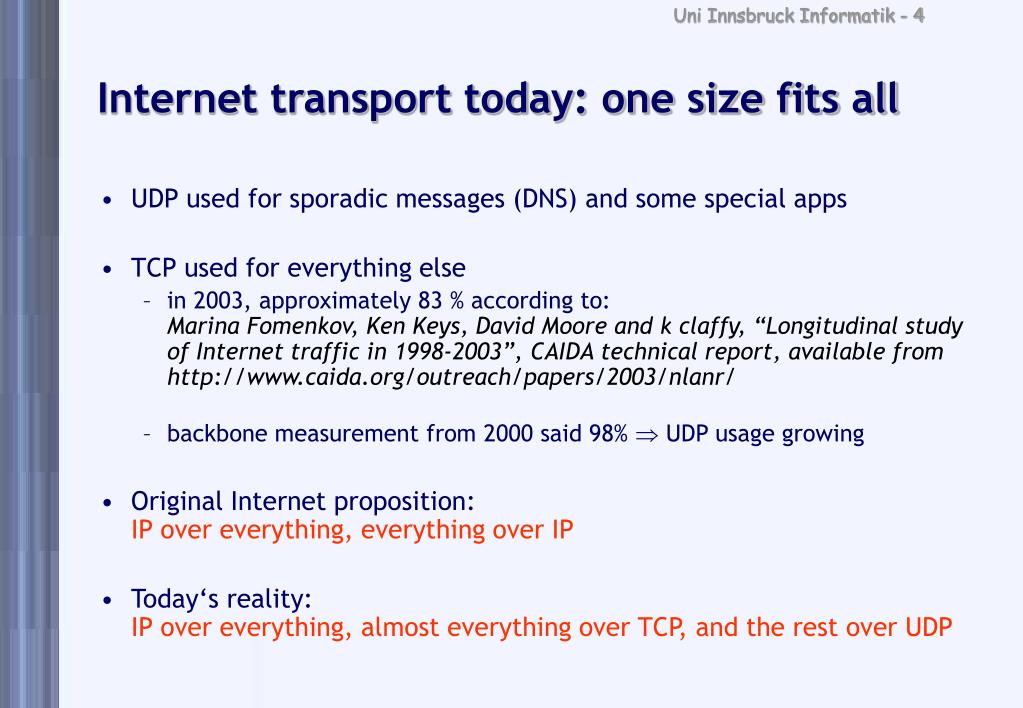 Uni Innsbruck Informatik - 4

Internet transport today: one size fits all

• UDP used for sporadic messages (DNS) and some special apps

• TCP used for everything else
– in 2003, approximately 83 % according to: Marina Fomenkov, Ken Keys, David Moore and k claffy, “Longitudinal study of Internet traffic in 1998-2003”, CAIDA technical report, available from http://www.caida.org/outreach/papers/2003/nlanr/

– backbone measurement from 2000 said 98% $\Rightarrow$ UDP usage growing

• Original Internet proposition:
IP over everything, everything over IP

• Today‘s reality:
IP over everything, almost everything over TCP, and the rest over UDP